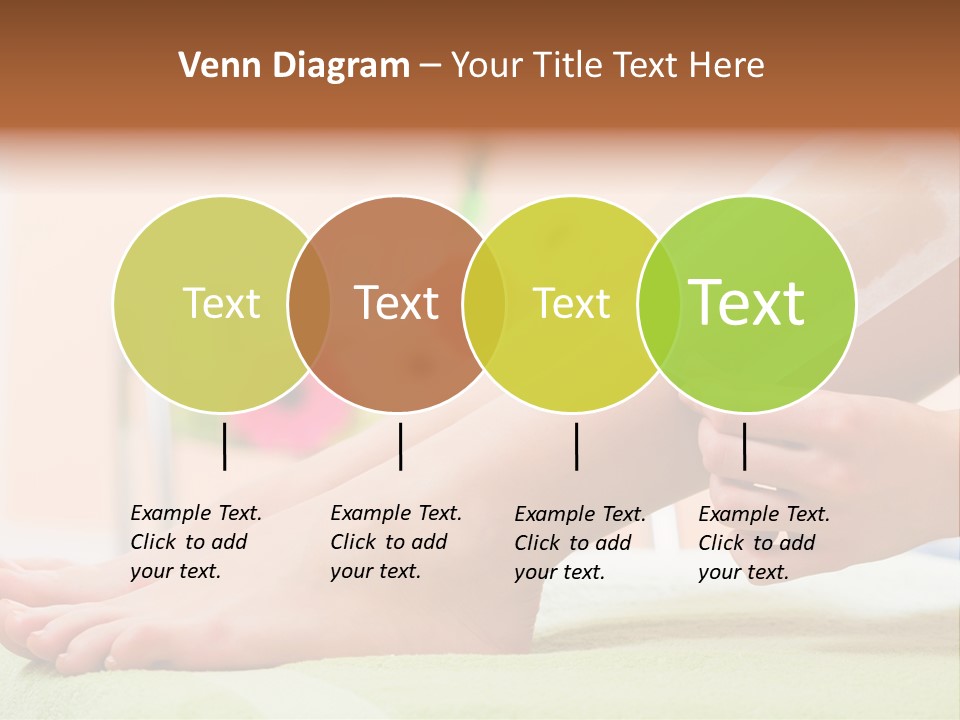 Venn Diagram – Your Title Text Here

Text

Text

Text

Text

Example Text. Click to add your text.

Example Text. Click to add your text.

Example Text. Click to add your text.

Example Text. Click to add your text.